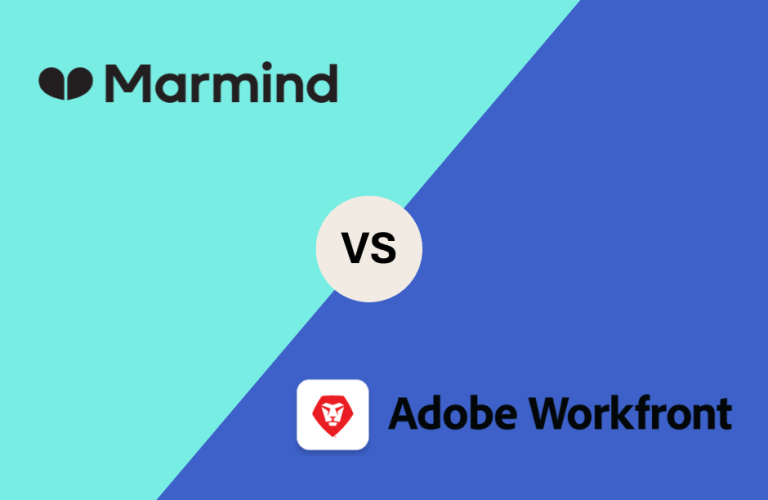 Marmind

VS

Adobe Workfront